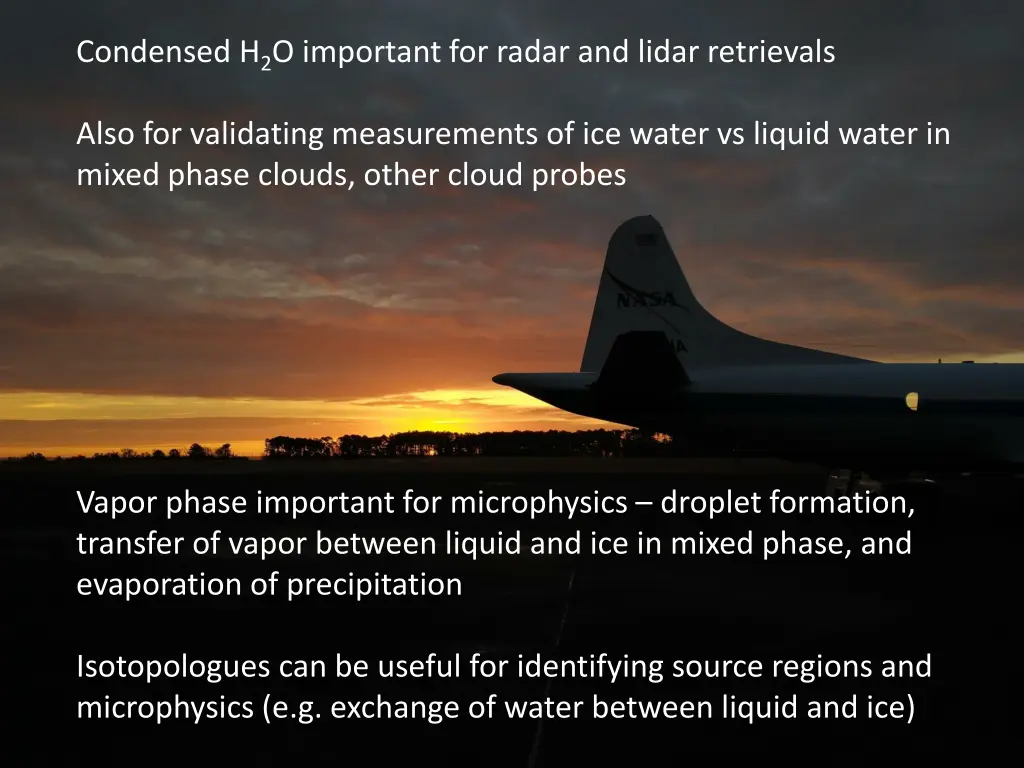 Condensed $H_2O$ important for radar and lidar retrievals

Also for validating measurements of ice water vs liquid water in mixed phase clouds, other cloud probes

NASA

Vapor phase important for microphysics – droplet formation, transfer of vapor between liquid and ice in mixed phase, and evaporation of precipitation

Isotopologues can be useful for identifying source regions and microphysics (e.g. exchange of water between liquid and ice)